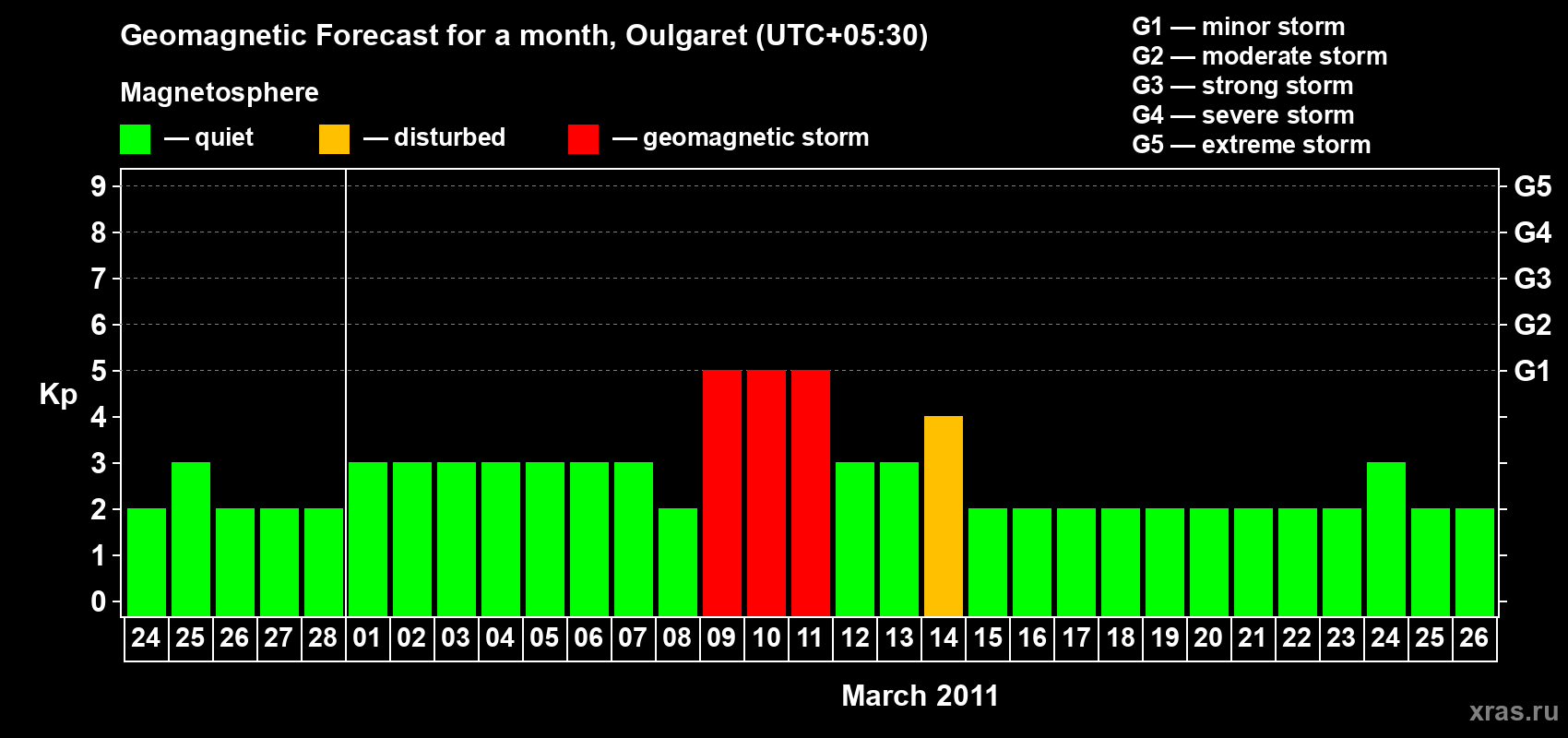 Geomagnetic Forecast for a month, Oulgaret (UTC+05:30)

Magnetosphere

— quiet — disturbed — geomagnetic storm

G1 — minor storm
G2 — moderate storm
G3 — strong storm
G4 — severe storm
G5 — extreme storm

Kp

9 8 7 6 5 4 3 2 1 0

G5 G4 G3 G2 G1

24 25 26 27 28 01 02 03 04 05 06 07 08 09 10 11 12 13 14 15 16 17 18 19 20 21 22 23 24 25 26

March 2011

xras.ru